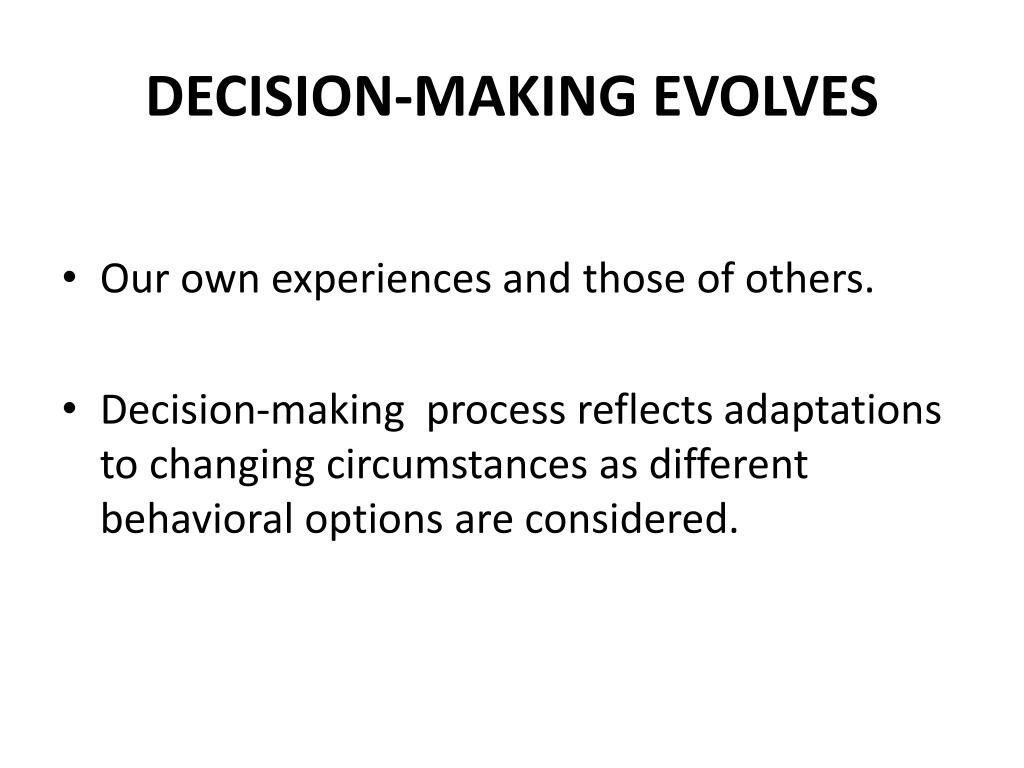 DECISION-MAKING EVOLVES

• Our own experiences and those of others.

• Decision-making process reflects adaptations to changing circumstances as different behavioral options are considered.